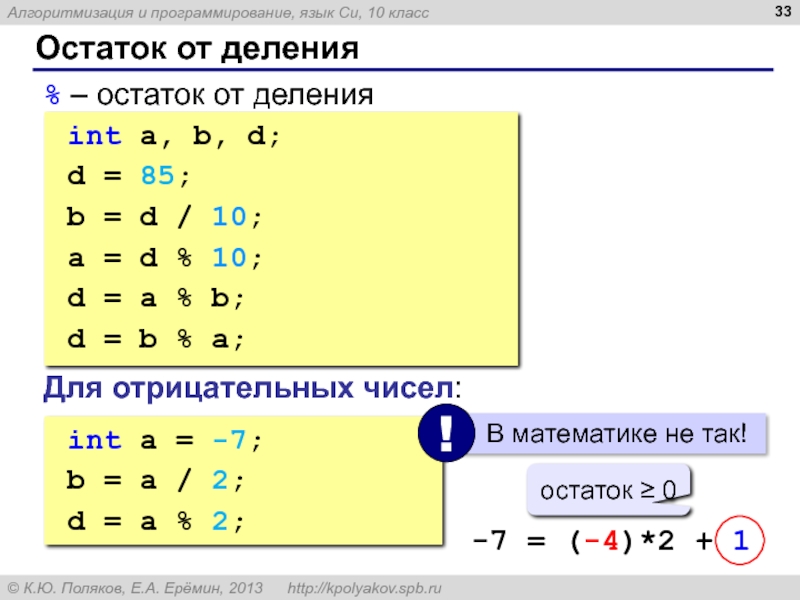 Алгоритмизация и программирование, язык Си, 10 класс

33

Остаток от деления

% – остаток от деления

int a, b, d;
d = 85;
b = d / 10;
a = d % 10;
d = a % b;
d = b % a;

Для отрицательных чисел:

int a = -7;
b = a / 2;
d = a % 2;

!

В математике не так!

остаток ≥ 0

-7 = (-4)*2 + 1

© К.Ю. Поляков, Е.А. Ерёмин, 2013 http://kpolyakov.spb.ru